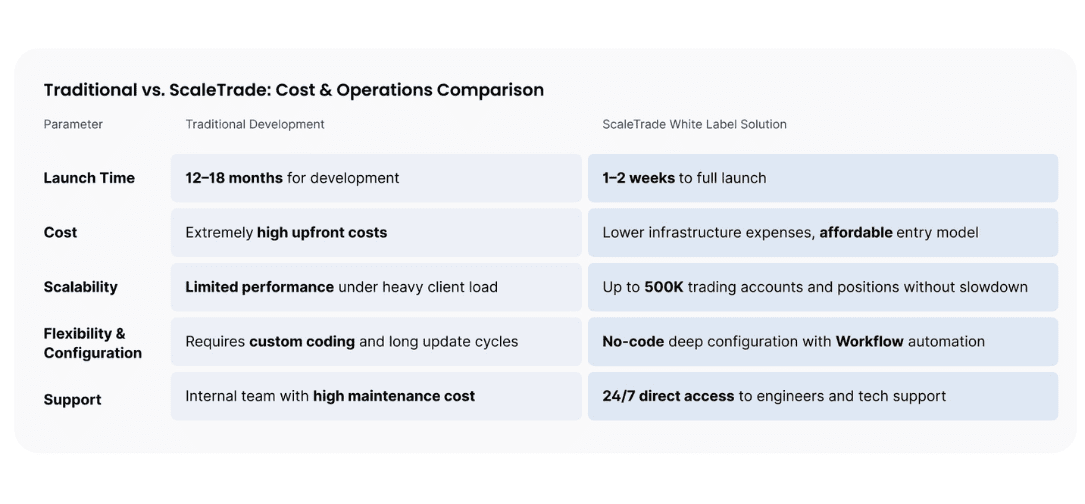 Traditional vs. ScaleTrade: Cost & Operations Comparison

| Parameter | Traditional Development | ScaleTrade White Label Solution |
|---|---|---|
| Launch Time | 12–18 months for development | 1–2 weeks to full launch |
| Cost | Extremely high upfront costs | Lower infrastructure expenses, affordable entry model |
| Scalability | Limited performance under heavy client load | Up to 500K trading accounts and positions without slowdown |
| Flexibility & Configuration | Requires custom coding and long update cycles | No-code deep configuration with Workflow automation |
| Support | Internal team with high maintenance cost | 24/7 direct access to engineers and tech support |